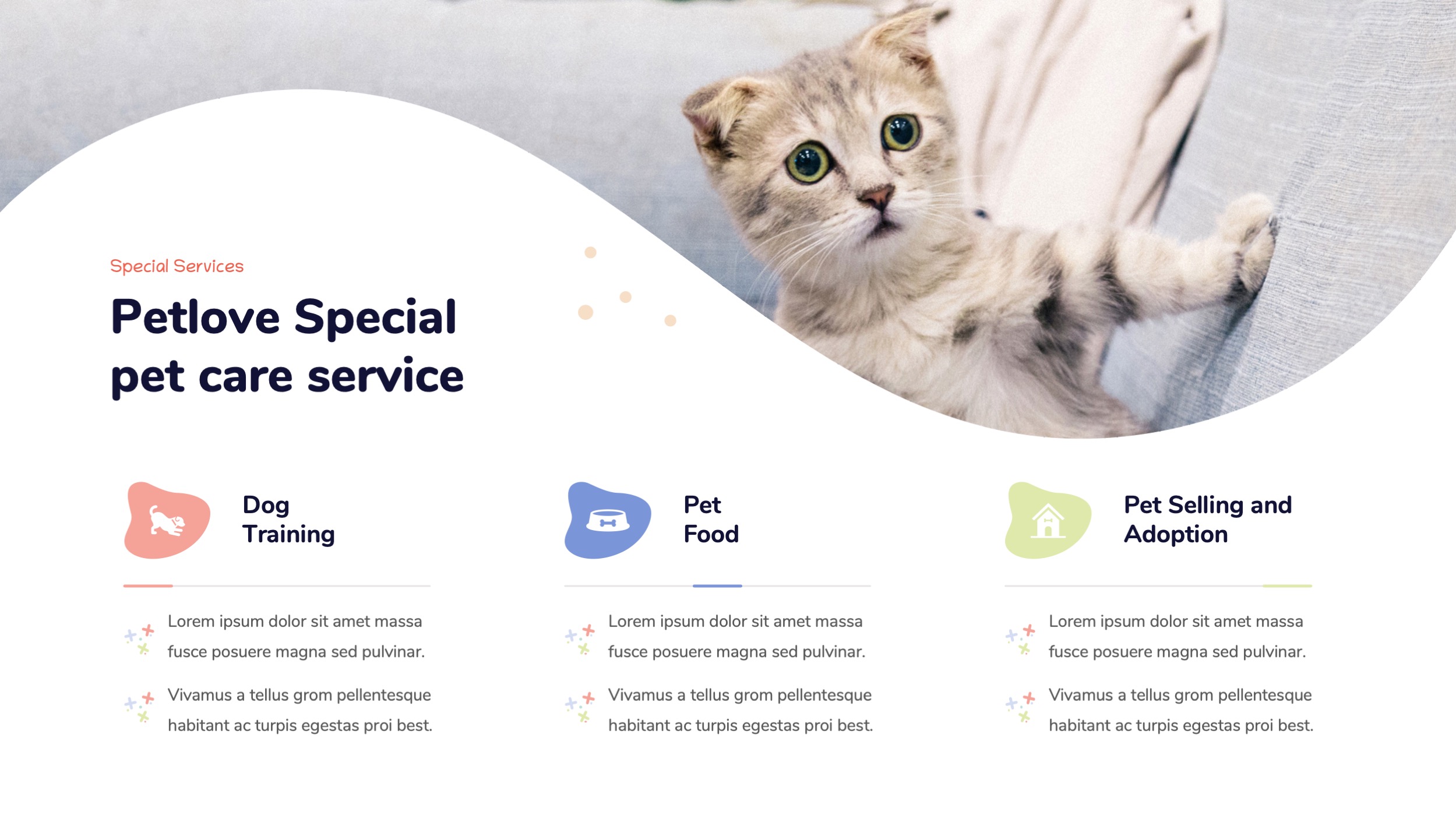 Special Services

Petlove Special pet care service

Dog Training

Lorem ipsum dolor sit amet massa fusce posuere magna sed pulvinar.

Vivamus a tellus grom pellentesque habitant ac turpis egestas proi best.

Pet Food

Lorem ipsum dolor sit amet massa fusce posuere magna sed pulvinar.

Vivamus a tellus grom pellentesque habitant ac turpis egestas proi best.

Pet Selling and Adoption

Lorem ipsum dolor sit amet massa fusce posuere magna sed pulvinar.

Vivamus a tellus grom pellentesque habitant ac turpis egestas proi best.